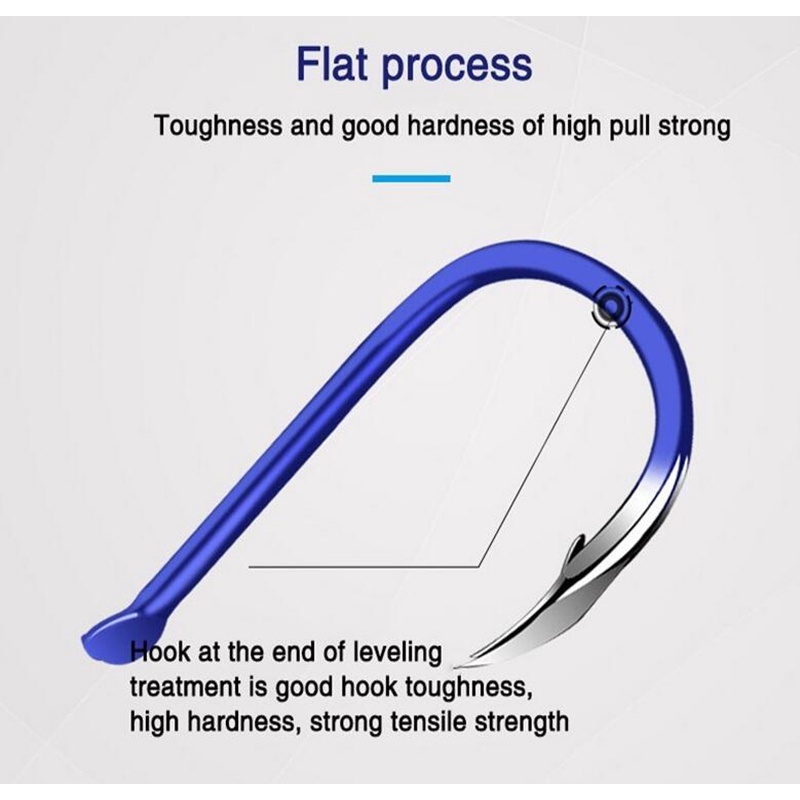 Flat process

Toughness and good hardness of high pull strong

Hook at the end of leveling treatment is good hook toughness, high hardness, strong tensile strength